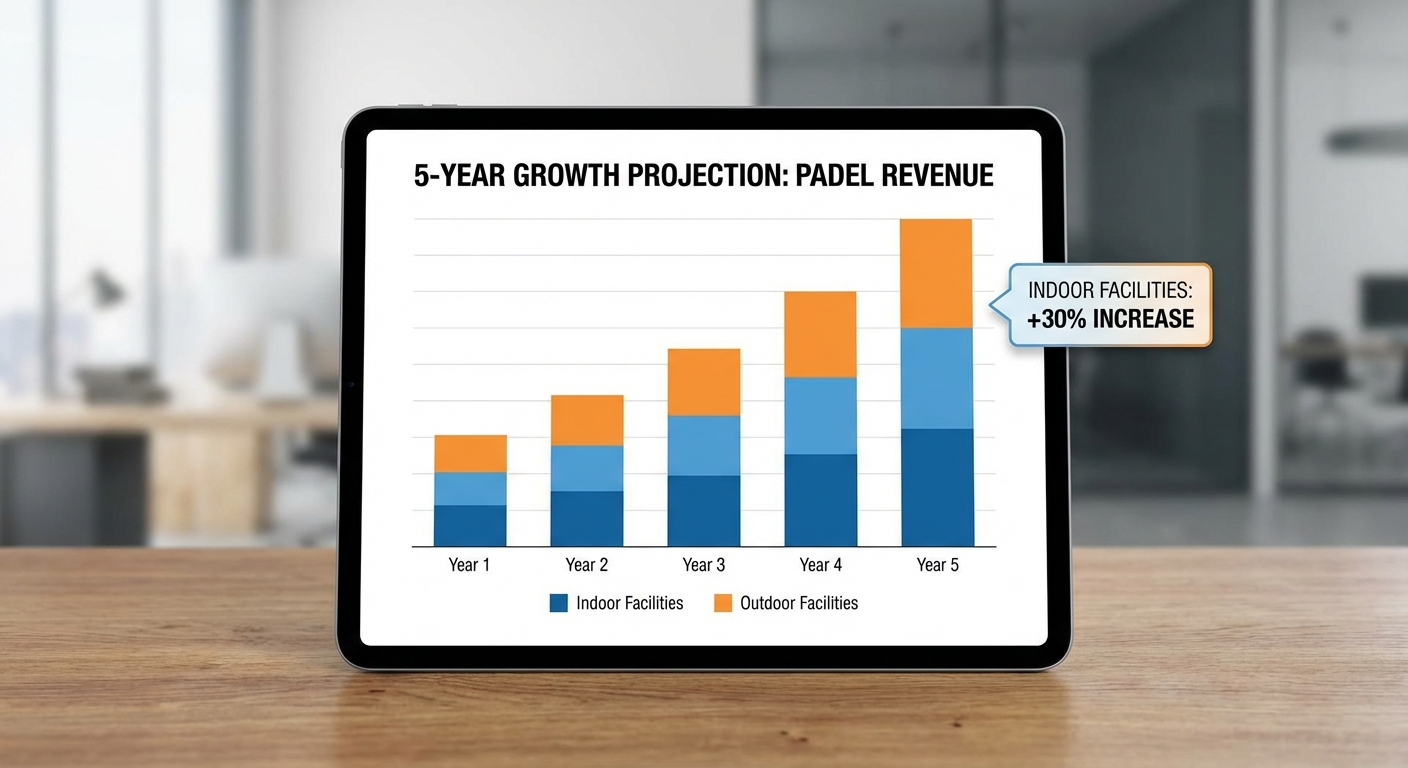 5-YEAR GROWTH PROJECTION: PADEL REVENUE

INDOOR FACILITIES:
+30% INCREASE

Year 1
Year 2
Year 3
Year 4
Year 5

Indoor Facilities
Outdoor Facilities